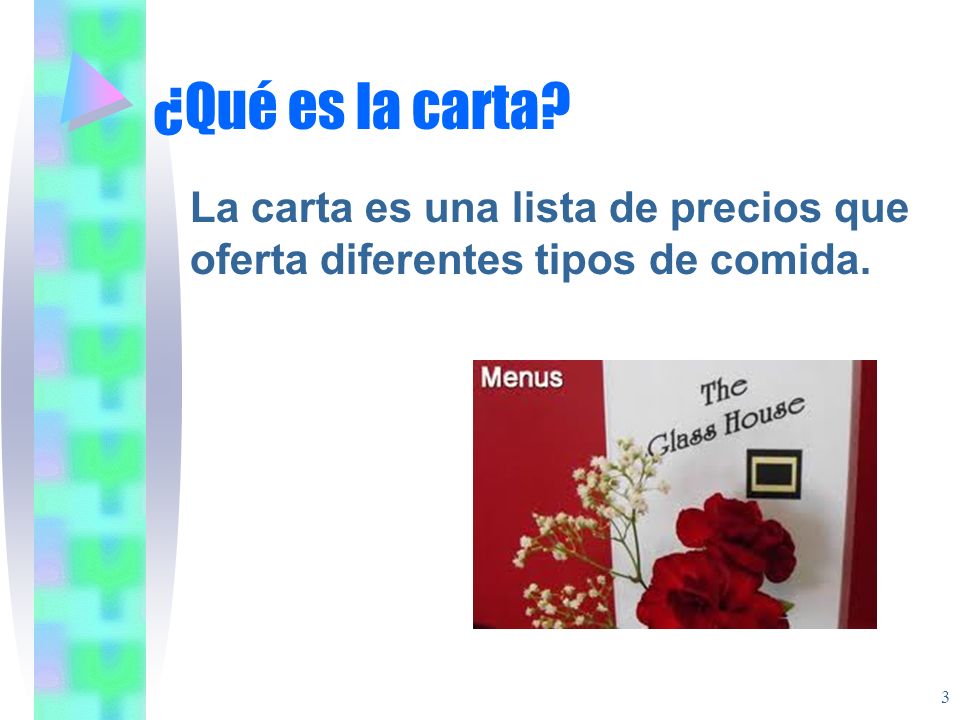 ¿Qué es la carta?

La carta es una lista de precios que oferta diferentes tipos de comida.

Menus

The Glass House

3